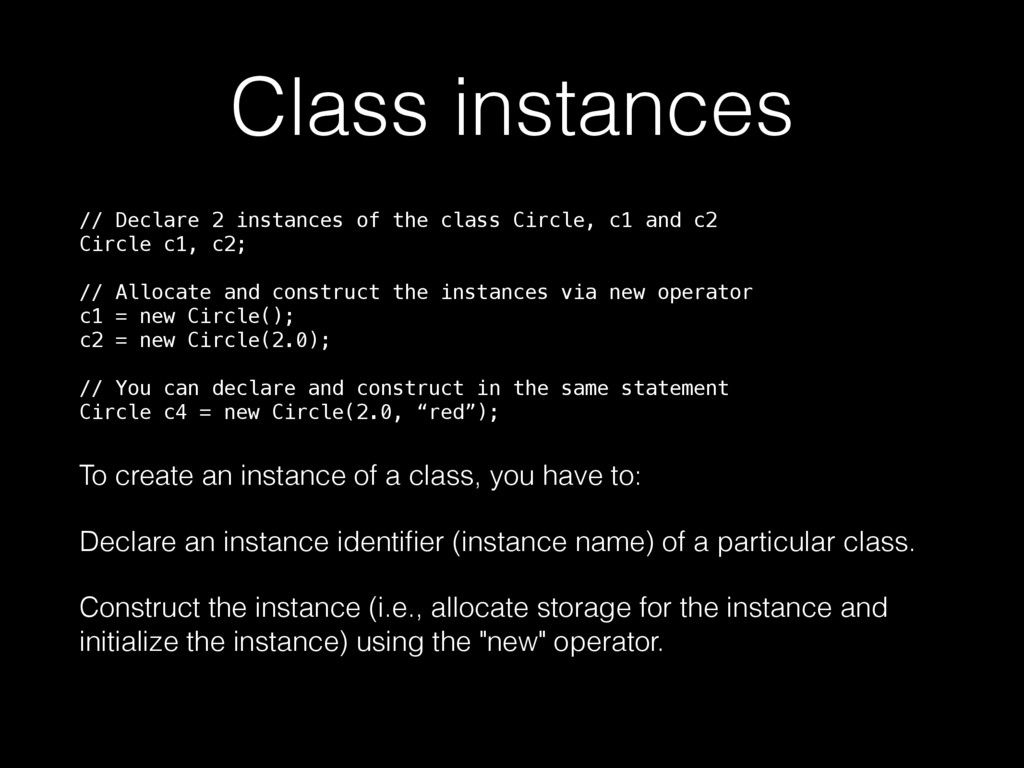 Class instances

// Declare 2 instances of the class Circle, c1 and c2
Circle c1, c2;

// Allocate and construct the instances via new operator
c1 = new Circle();
c2 = new Circle(2.0);

// You can declare and construct in the same statement
Circle c4 = new Circle(2.0, “red”);

To create an instance of a class, you have to:

Declare an instance identifier (instance name) of a particular class.

Construct the instance (i.e., allocate storage for the instance and initialize the instance) using the "new" operator.